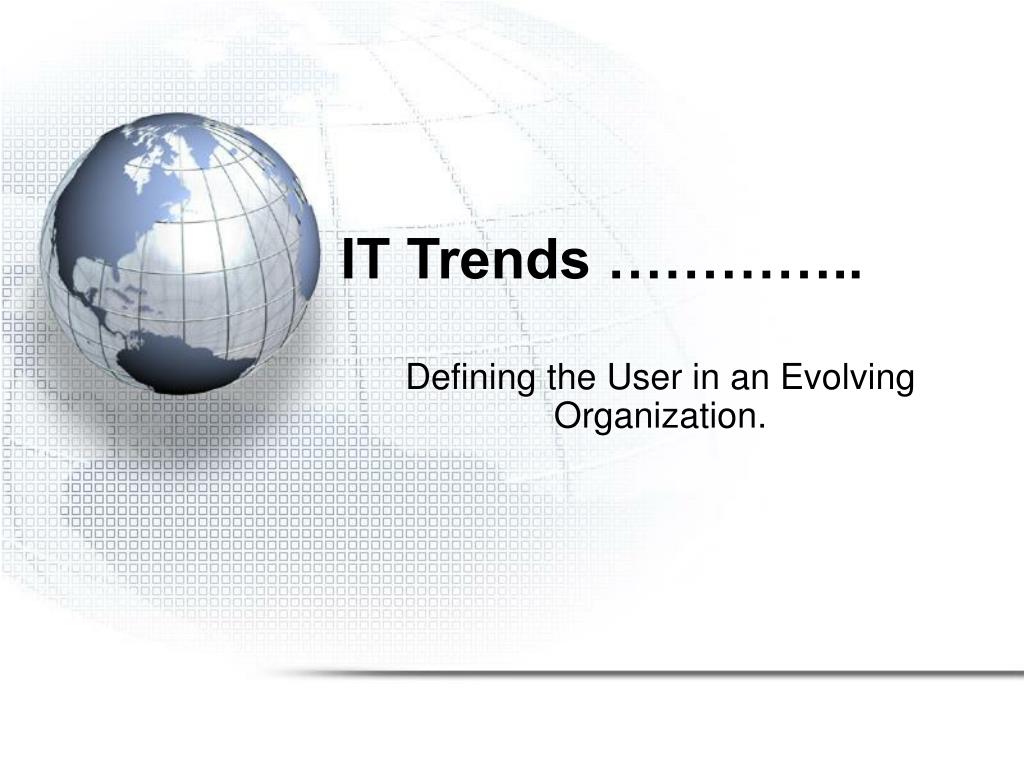 IT Trends …………..

Defining the User in an Evolving Organization.